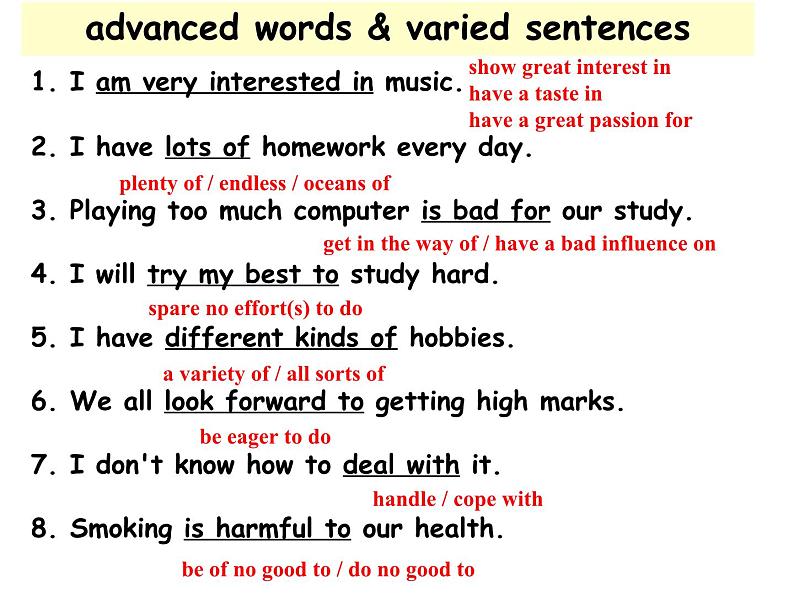 advanced words & varied sentences

1. I am very interested in music.

show great interest in
have a taste in
have a great passion for

2. I have lots of homework every day.

plenty of / endless / oceans of

3. Playing too much computer is bad for our study.

get in the way of / have a bad influence on

4. I will try my best to study hard.

spare no effort(s) to do

5. I have different kinds of hobbies.

a variety of / all sorts of

6. We all look forward to getting high marks.

be eager to do

7. I don't know how to deal with it.

handle / cope with

8. Smoking is harmful to our health.

be of no good to / do no good to